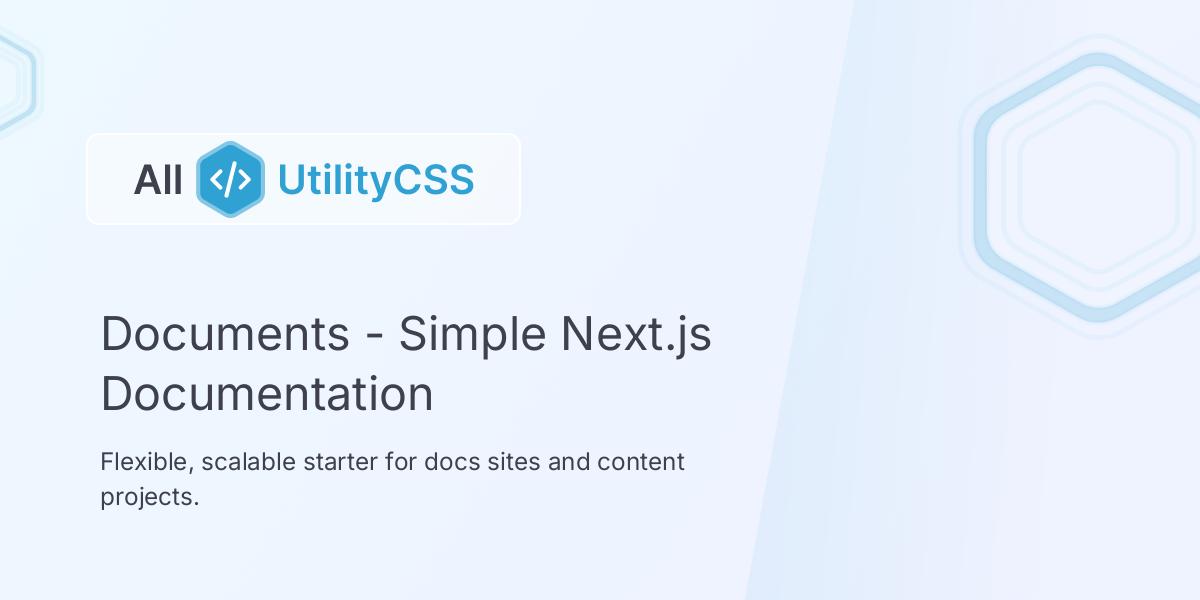 All </> UtilityCSS

Documents - Simple Next.js Documentation

Flexible, scalable starter for docs sites and content projects.